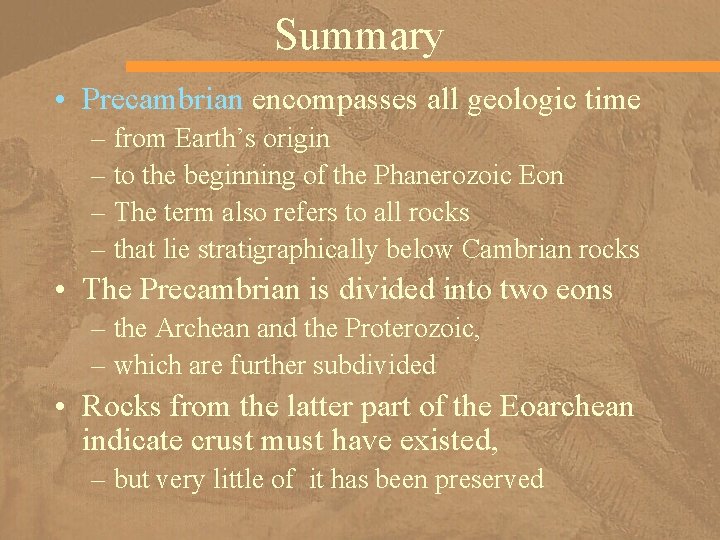 Summary

• Precambrian encompasses all geologic time
– from Earth's origin
– to the beginning of the Phanerozoic Eon
– The term also refers to all rocks
– that lie stratigraphically below Cambrian rocks

• The Precambrian is divided into two eons
– the Archean and the Proterozoic,
– which are further subdivided

• Rocks from the latter part of the Eoarchean indicate crust must have existed,
– but very little of it has been preserved